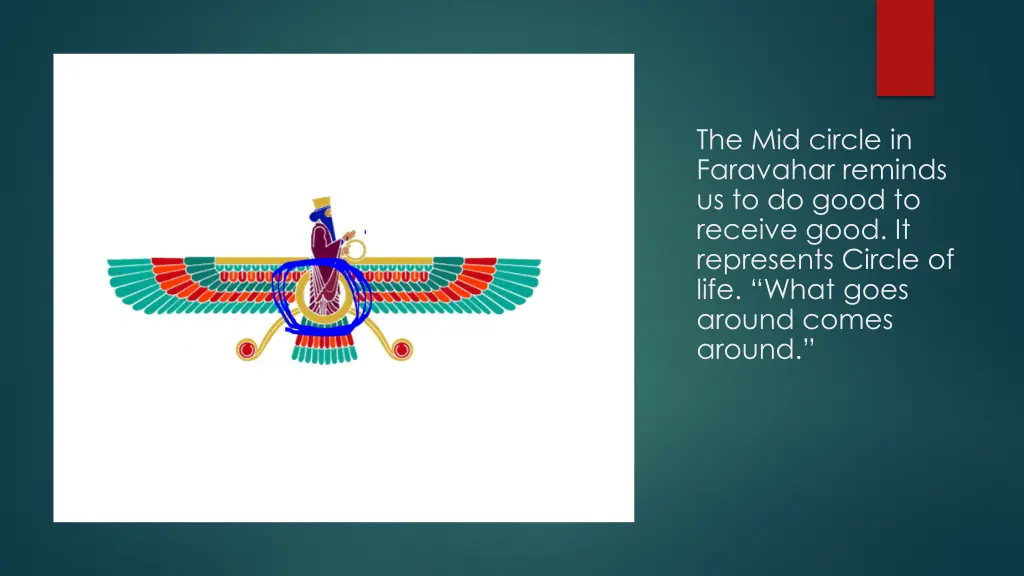 The Mid circle in Faravahar reminds us to do good to receive good. It represents Circle of life. “What goes around comes around.”